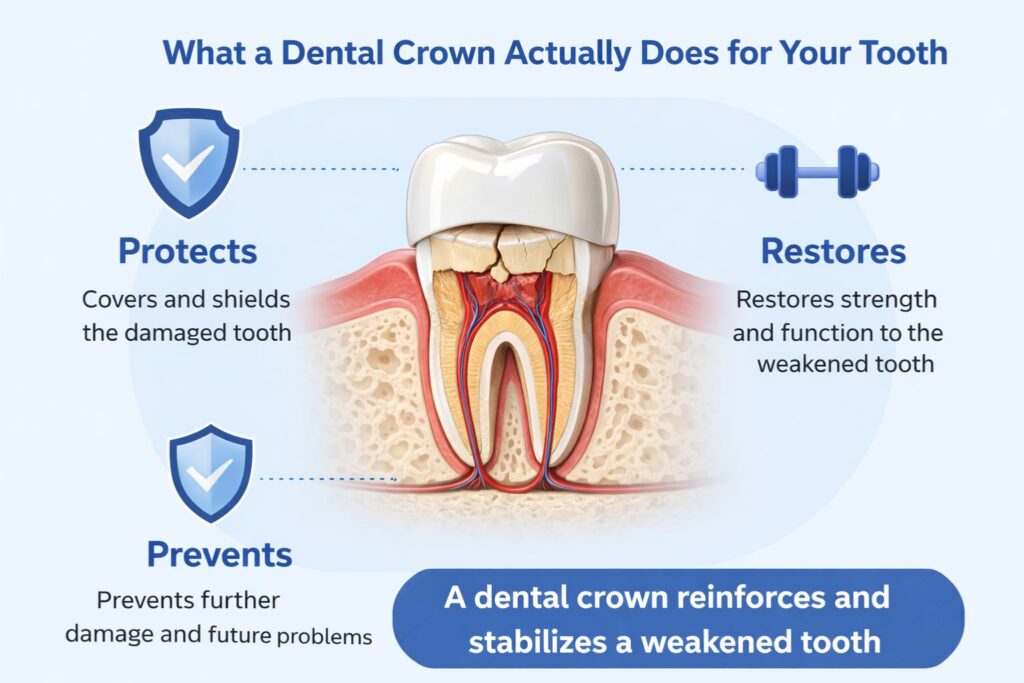 What a Dental Crown Actually Does for Your Tooth

Protects
Covers and shields the damaged tooth

Restores
Restores strength and function to the weakened tooth

Prevents
Prevents further damage and future problems

A dental crown reinforces and stabilizes a weakened tooth